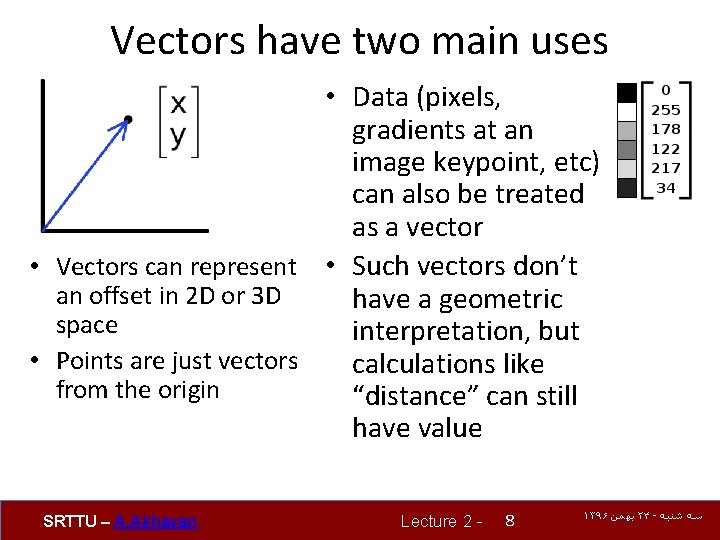 Vectors have two main uses

$\begin{bmatrix} x \\ y \end{bmatrix}$

• Vectors can represent an offset in 2D or 3D space

• Points are just vectors from the origin

• Data (pixels, gradients at an image keypoint, etc) can also be treated as a vector

$\begin{bmatrix} 0 \\ 255 \\ 178 \\ 122 \\ 217 \\ 34 \end{bmatrix}$

• Such vectors don't have a geometric interpretation, but calculations like "distance" can still have value

SRTTU – A.Akhavan

Lecture 2 - 8

سه شنبه - ۲۴ بهمن ۱۳۹۶